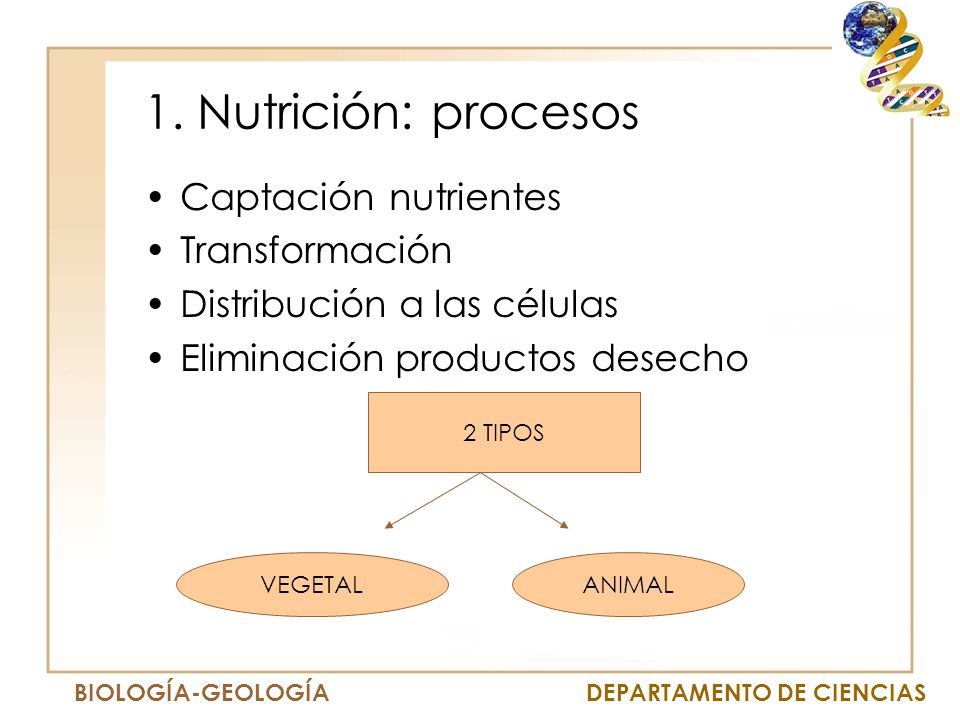 1. Nutrición: procesos

• Captación nutrientes
• Transformación
• Distribución a las células
• Eliminación productos desecho

2 TIPOS

VEGETAL

ANIMAL

BIOLOGÍA-GEOLOGÍA

DEPARTAMENTO DE CIENCIAS